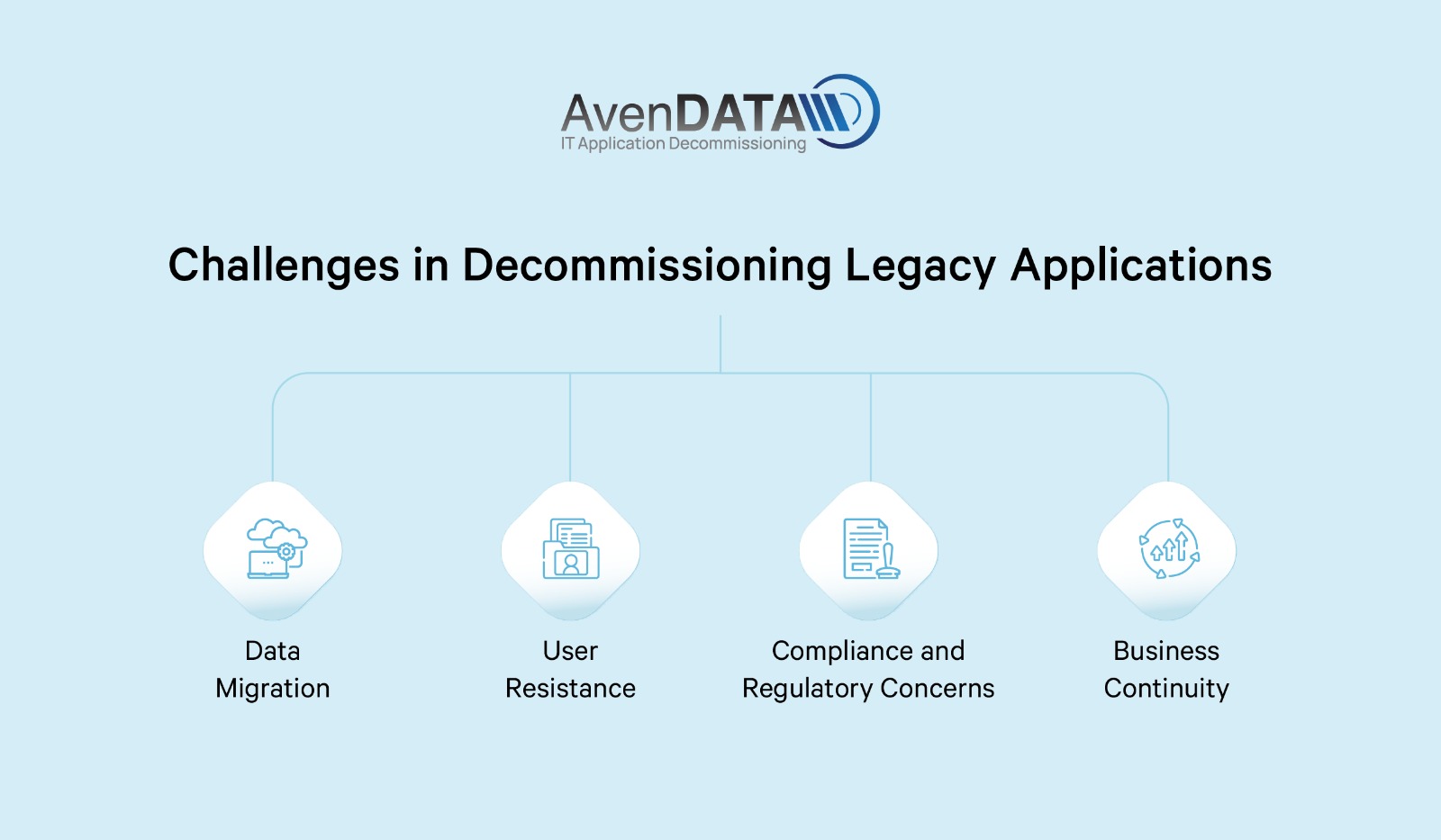 AvenDATA
IT Application Decommissioning

Challenges in Decommissioning Legacy Applications

Data Migration

User Resistance

Compliance and Regulatory Concerns

Business Continuity